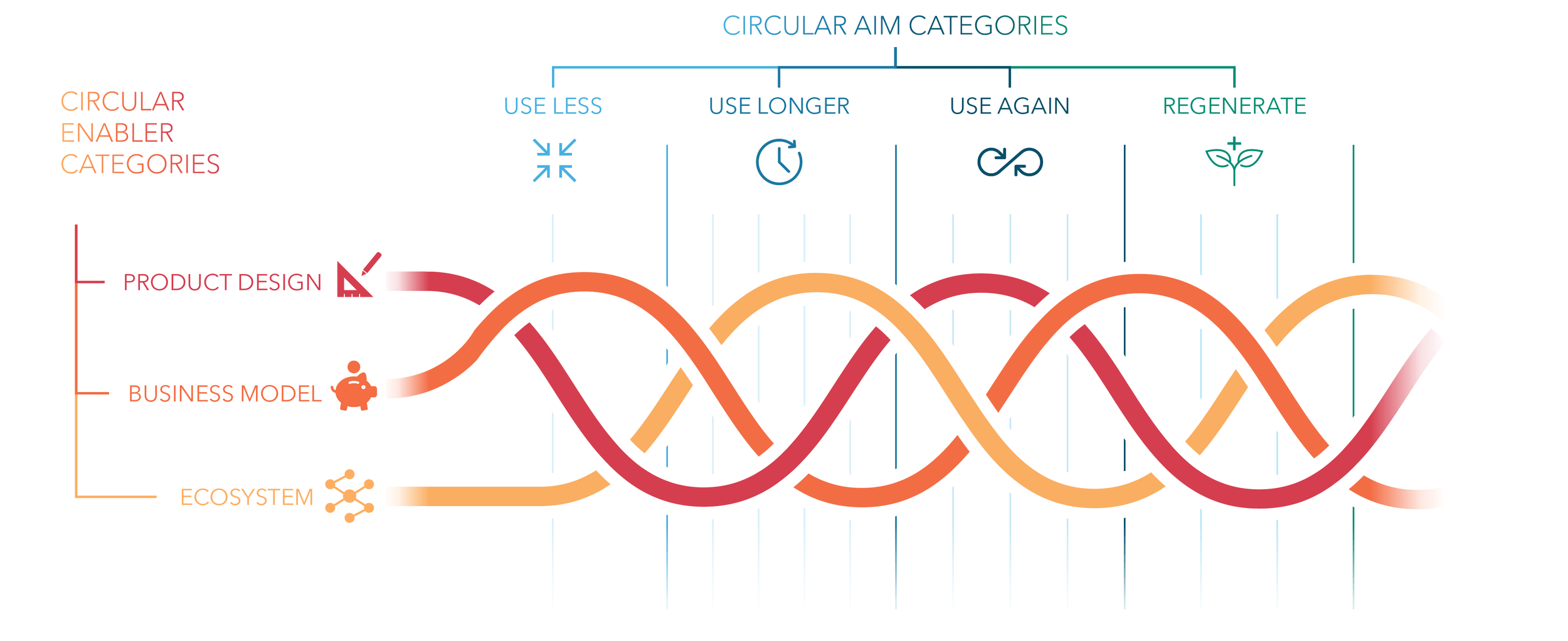 CIRCULAR AIM CATEGORIES

USE LESS
USE LONGER
USE AGAIN
REGENERATE

CIRCULAR ENABLER CATEGORIES

PRODUCT DESIGN
BUSINESS MODEL
ECOSYSTEM